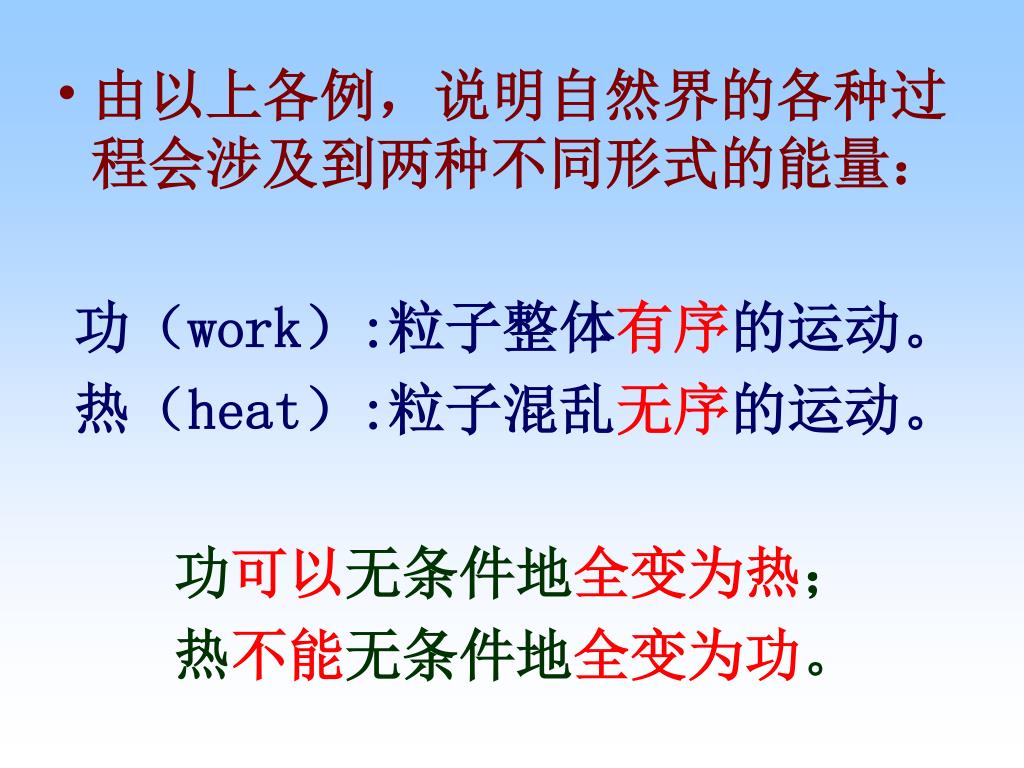 • 由以上各例，说明自然界的各种过程会涉及到两种不同形式的能量：

功（work）:粒子整体有序的运动。
热（heat）:粒子混乱无序的运动。

功可以无条件地全变为热；
热不能无条件地全变为功。